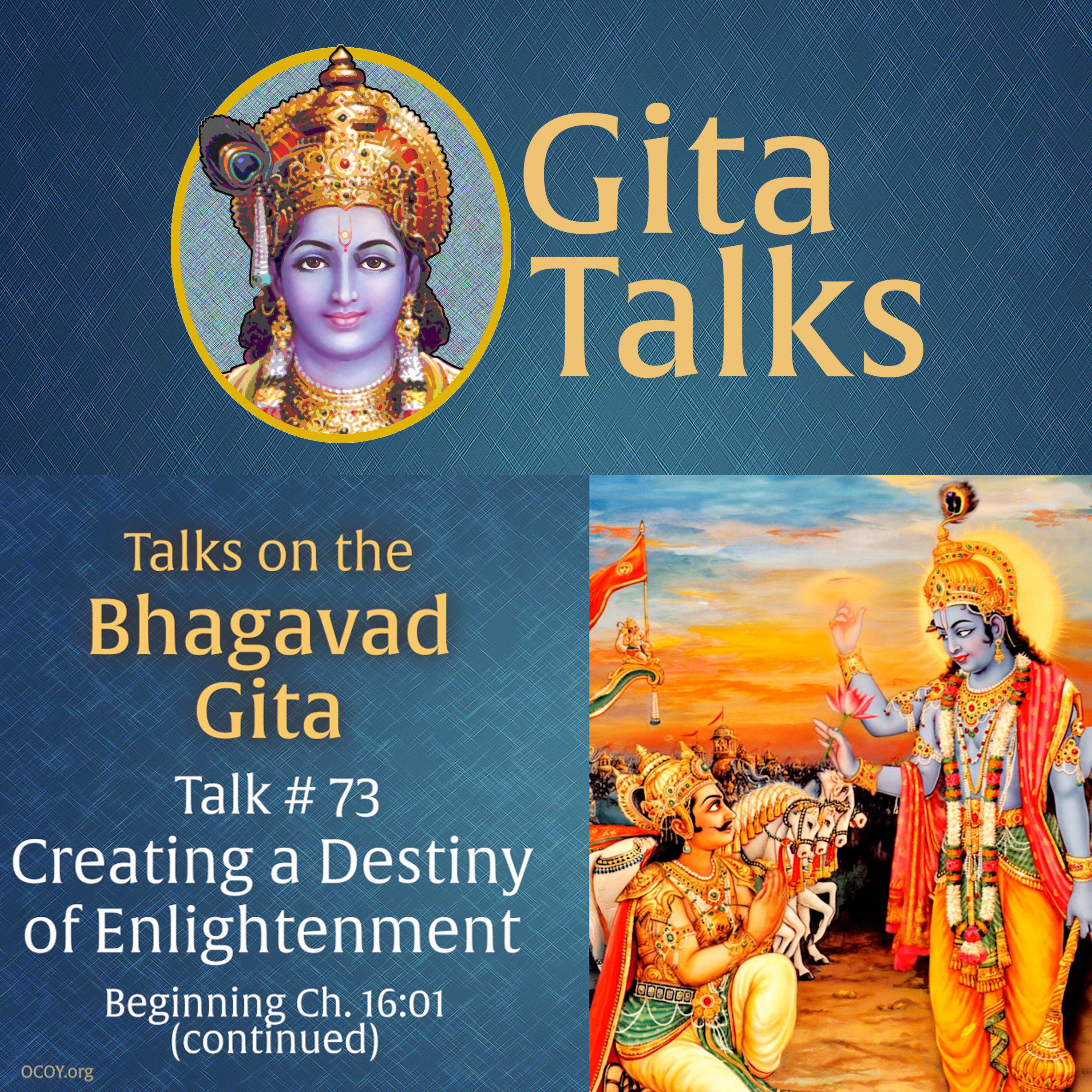 Gita Talks

Talks on the Bhagavad Gita

Talk # 73
Creating a Destiny of Enlightenment

Beginning Ch. 16:01 (continued)

OCOY.org